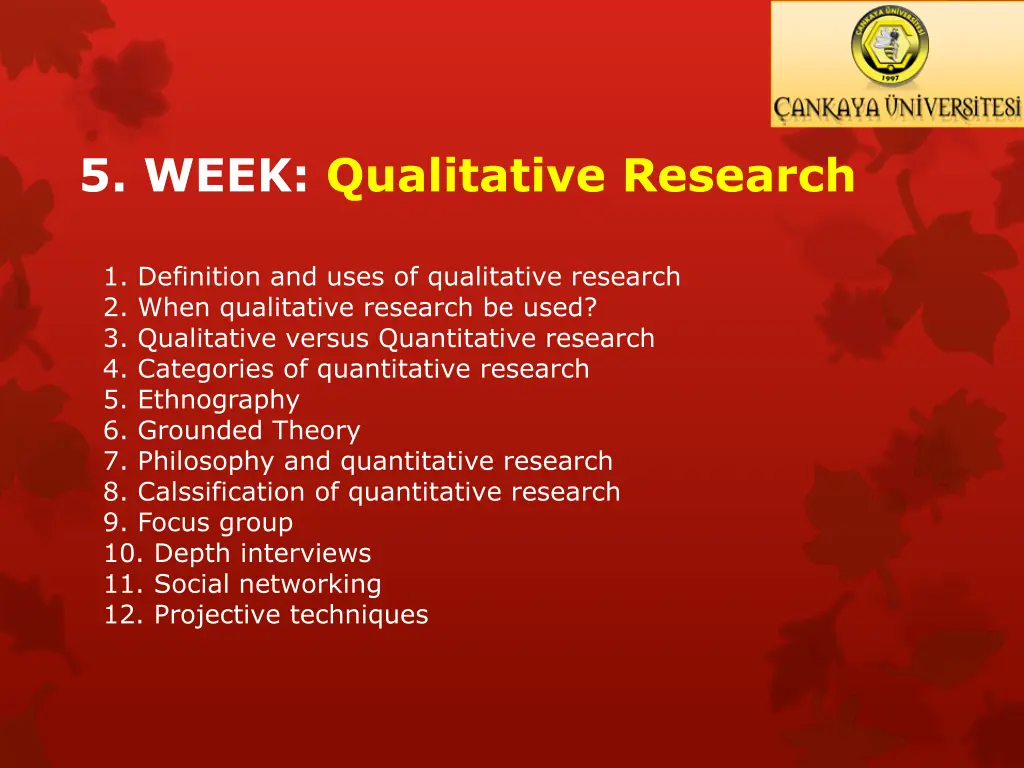 ÇANKAYA ÜNİVERSİTESİ
1997
ÇANKAYA ÜNİVERSİTESİ

5. WEEK: Qualitative Research

1. Definition and uses of qualitative research
2. When qualitative research be used?
3. Qualitative versus Quantitative research
4. Categories of quantitative research
5. Ethnography
6. Grounded Theory
7. Philosophy and quantitative research
8. Calssification of quantitative research
9. Focus group
10. Depth interviews
11. Social networking
12. Projective techniques